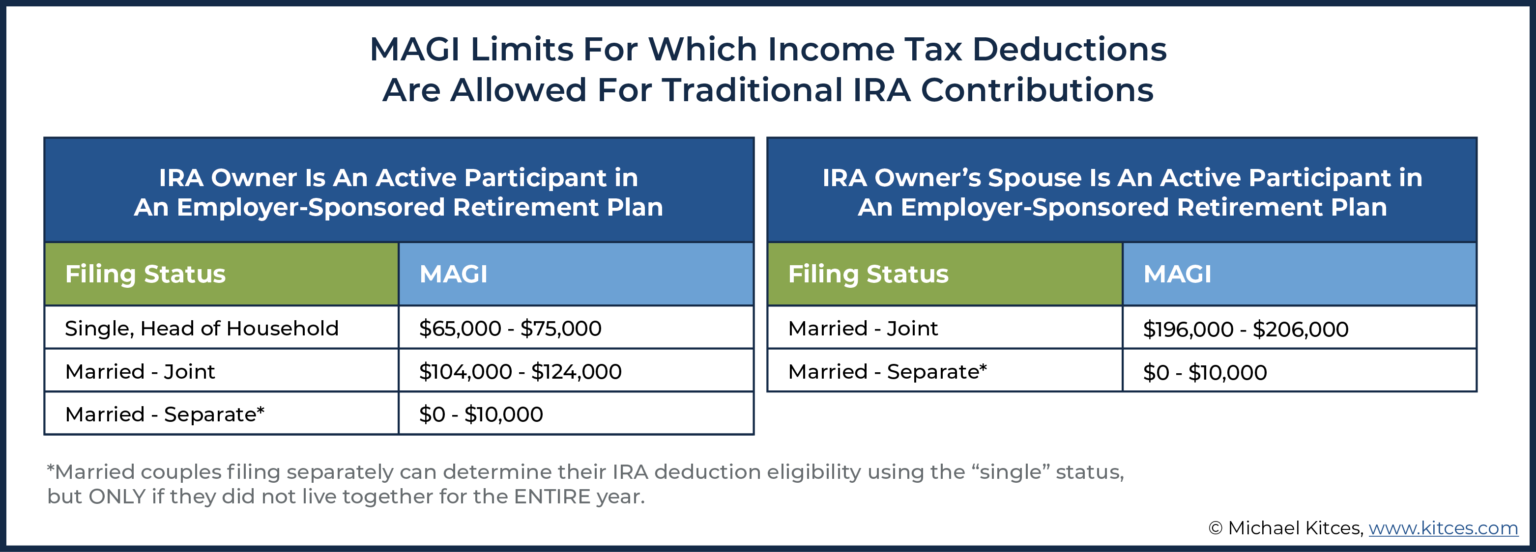 MAGI Limits For Which Income Tax Deductions Are Allowed For Traditional IRA Contributions

IRA Owner Is An Active Participant in An Employer-Sponsored Retirement Plan

| Filing Status | MAGI |
|---|---|
| Single, Head of Household | \$65,000 - \$75,000 |
| Married - Joint | \$104,000 - \$124,000 |
| Married - Separate* | \$0 - \$10,000 |

IRA Owner's Spouse Is An Active Participant in An Employer-Sponsored Retirement Plan

| Filing Status | MAGI |
|---|---|
| Married - Joint | \$196,000 - \$206,000 |
| Married - Separate* | \$0 - \$10,000 |

*Married couples filing separately can determine their IRA deduction eligibility using the "single" status, but ONLY if they did not live together for the ENTIRE year.

© Michael Kitces, www.kitces.com